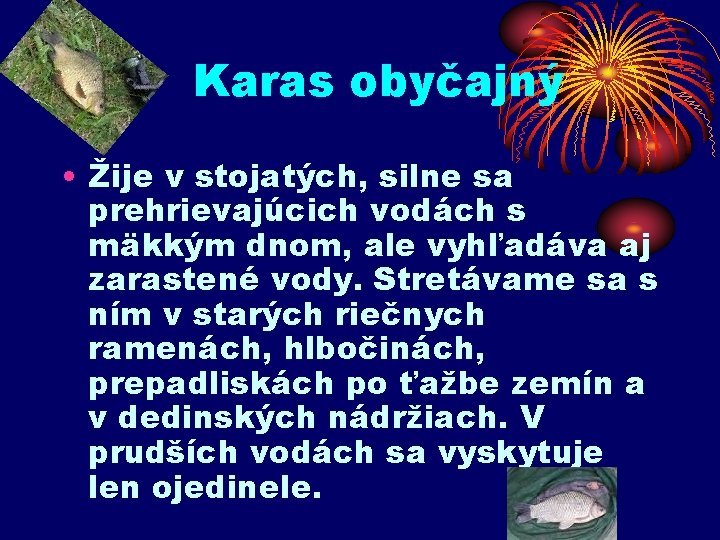 Karas obyčajný

• Žije v stojatých, silne sa prehrievajúcich vodách s mäkkým dnom, ale vyhľadáva aj zarastené vody. Stretávame sa s ním v starých riečnych ramenách, hlbočinách, prepadliskách po ťažbe zemín a v dedinských nádržiach. V prudších vodách sa vyskytuje len ojedinele.